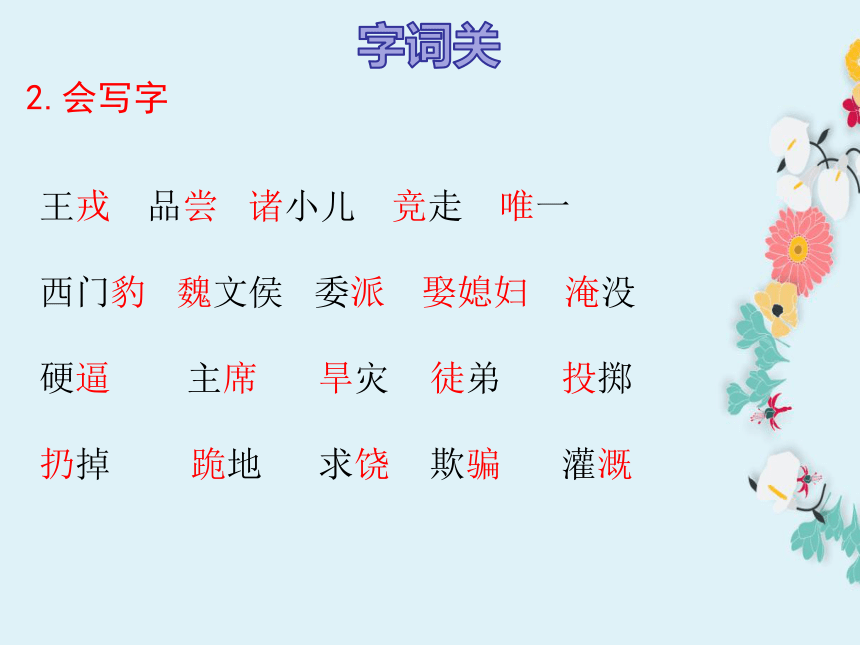 字词关

2. 会写字

王戎　品尝　诸小儿　竞走　唯一

西门豹　魏文侯　委派　娶媳妇　淹没

硬逼　主席　旱灾　徒弟　投掷

扔掉　跪地　求饶　欺骗　灌溉